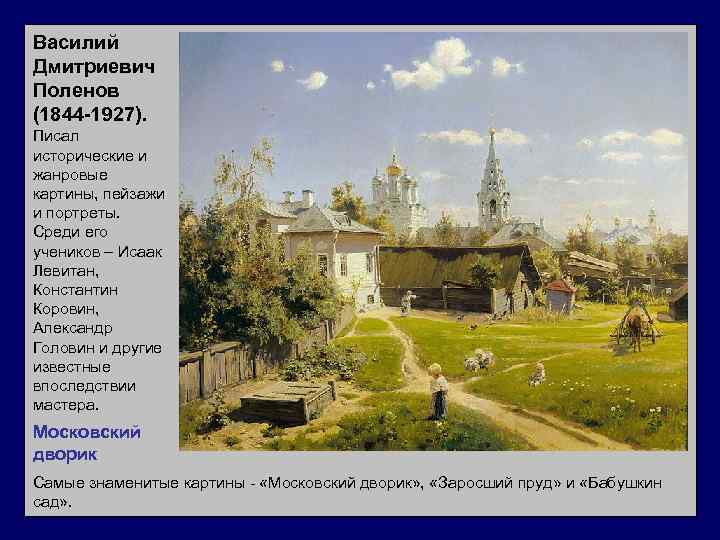 Василий Дмитриевич Поленов (1844-1927).

Писал исторические и жанровые картины, пейзажи и портреты. Среди его учеников – Исаак Левитан, Константин Коровин, Александр Головин и другие известные впоследствии мастера.

Московский дворик

Самые знаменитые картины - «Московский дворик», «Заросший пруд» и «Бабушкин сад».